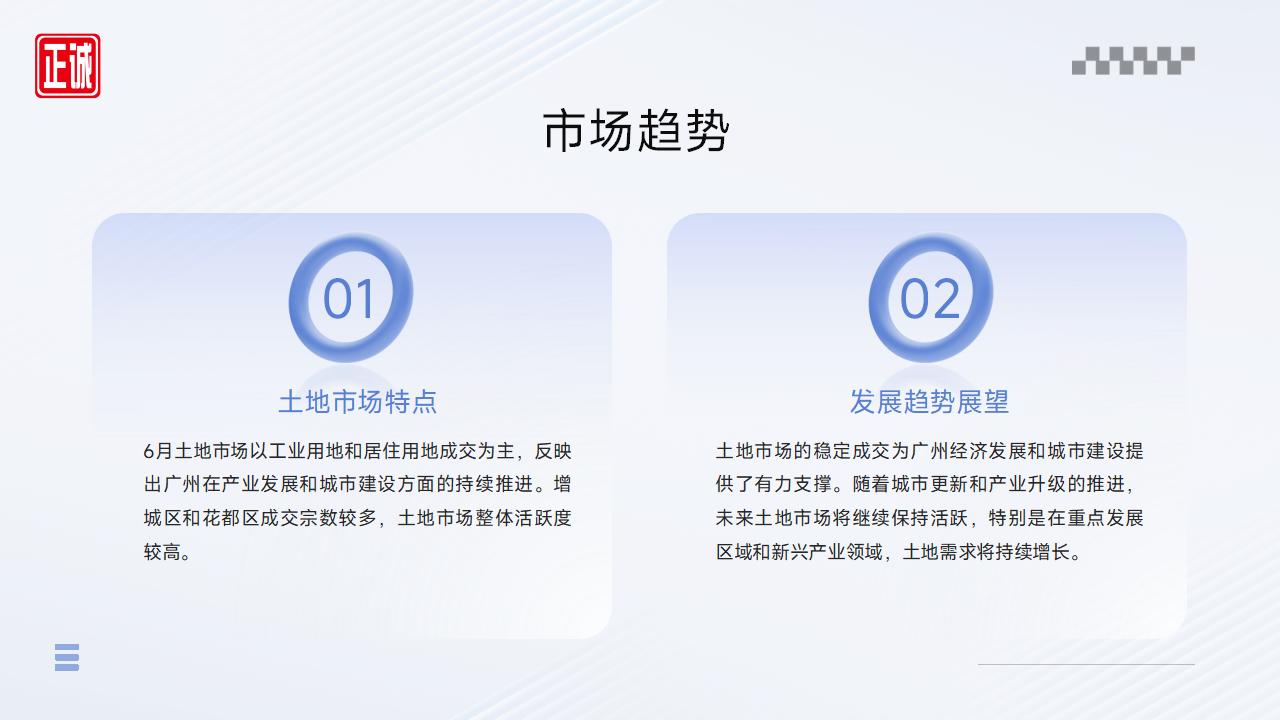 正诚

市场趋势

01

土地市场特点

6月土地市场以工业用地和居住用地成交为主，反映出广州在产业发展和城市建设方面的持续推进。增城区和花都区成交宗数较多，土地市场整体活跃度较高。

02

发展趋势展望

土地市场的稳定成交为广州经济发展和城市建设提供了有力支撑。随着城市更新和产业升级的推进，未来土地市场将继续保持活跃，特别是在重点发展区域和新兴产业领域，土地需求将持续增长。